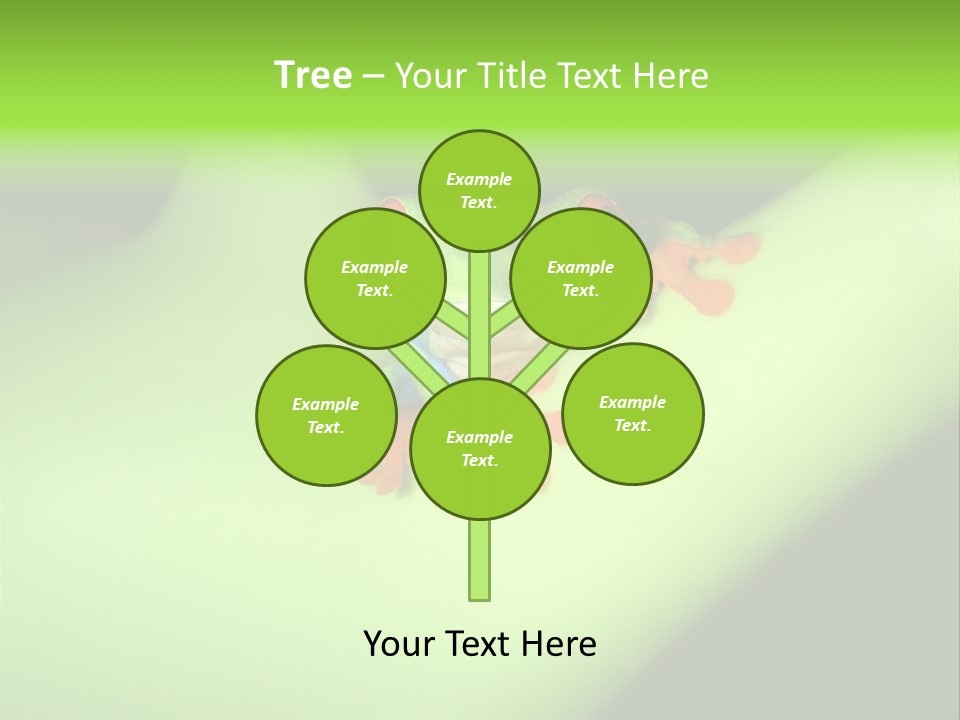 Tree – Your Title Text Here

Example Text.

Example Text.

Example Text.

Example Text.

Example Text.

Example Text.

Your Text Here